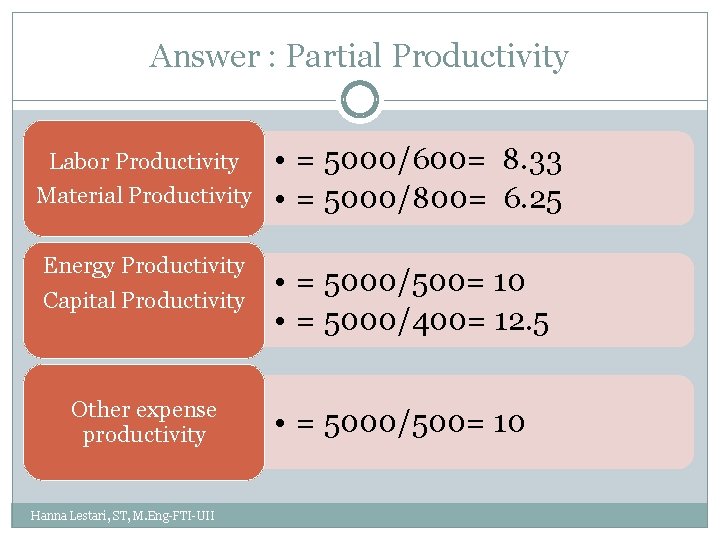 Answer : Partial Productivity

Labor Productivity
Material Productivity

• = 5000/600= 8.33
• = 5000/800= 6.25

Energy Productivity
Capital Productivity

• = 5000/500= 10
• = 5000/400= 12.5

Other expense productivity

• = 5000/500= 10

Hanna Lestari, ST, M.Eng-FTI-UII